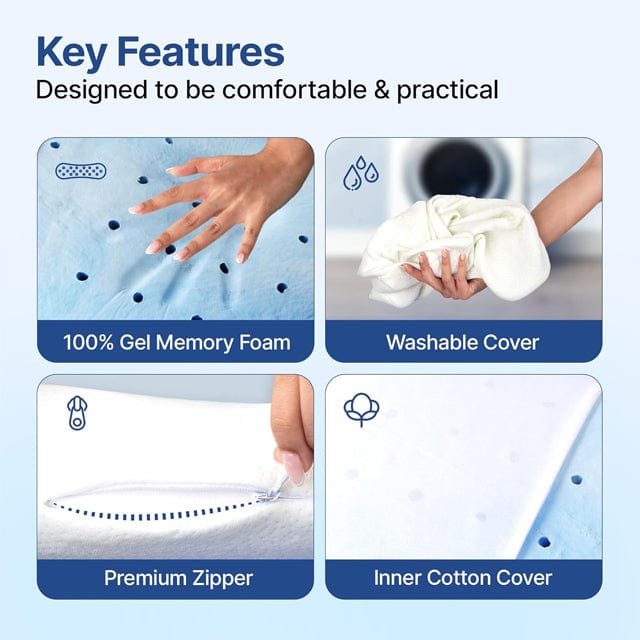 Key Features
Designed to be comfortable & practical

100% Gel Memory Foam

Washable Cover

Premium Zipper

Inner Cotton Cover